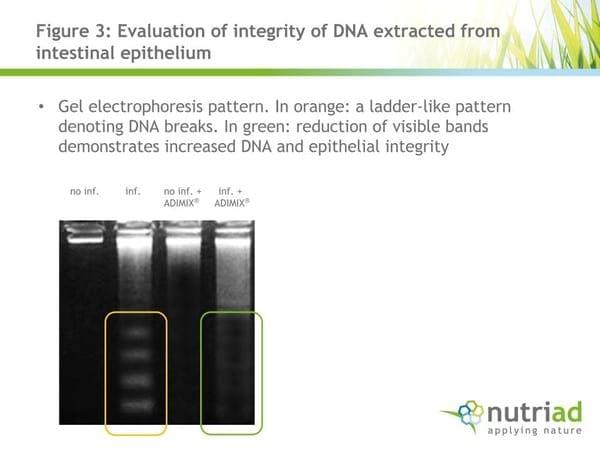 Figure 3: Evaluation of integrity of DNA extracted from intestinal epithelium

• Gel electrophoresis pattern. In orange: a ladder-like pattern denoting DNA breaks. In green: reduction of visible bands demonstrates increased DNA and epithelial integrity

no inf. inf. no inf. + ADIMIX® inf. + ADIMIX®

nutriad
applying nature